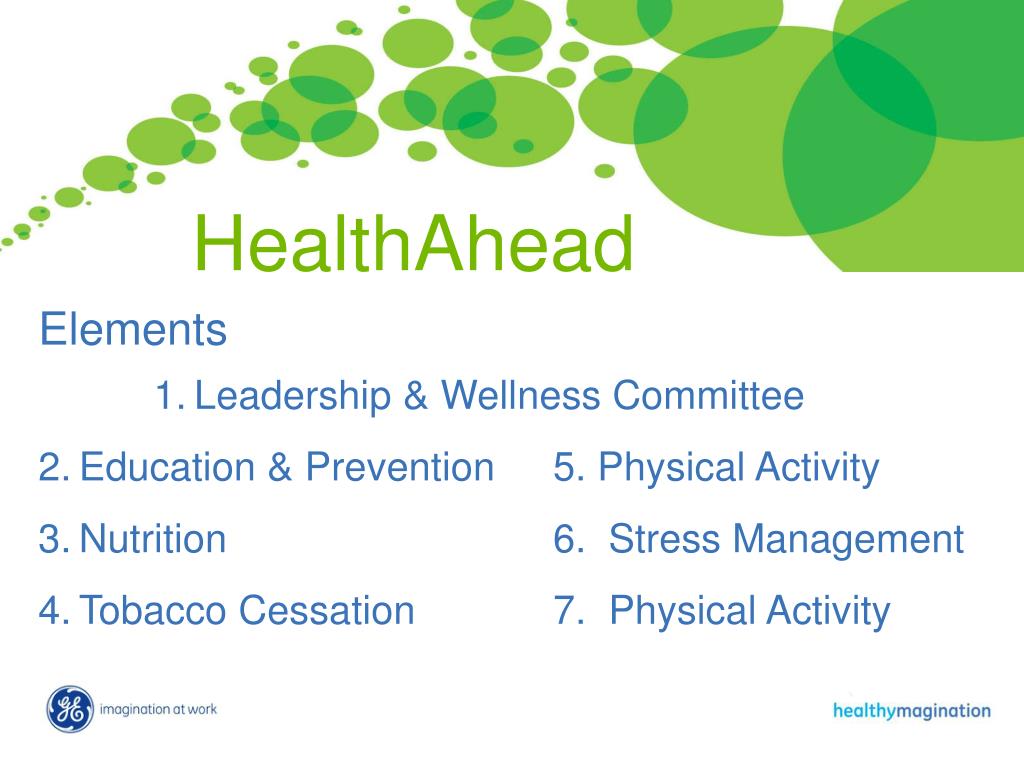 HealthAhead

Elements

1. Leadership & Wellness Committee

2. Education & Prevention

3. Nutrition

4. Tobacco Cessation

5. Physical Activity

6. Stress Management

7. Physical Activity

GE imagination at work

healthymagination